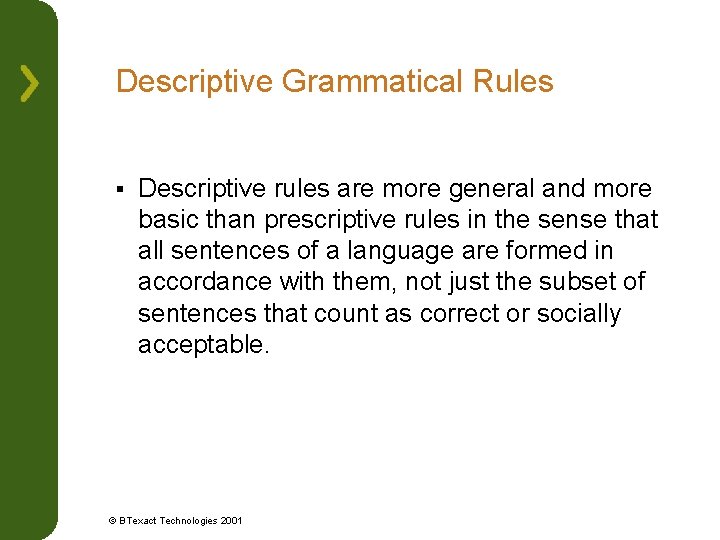 Descriptive Grammatical Rules

▪ Descriptive rules are more general and more basic than prescriptive rules in the sense that all sentences of a language are formed in accordance with them, not just the subset of sentences that count as correct or socially acceptable.

© BTexact Technologies 2001